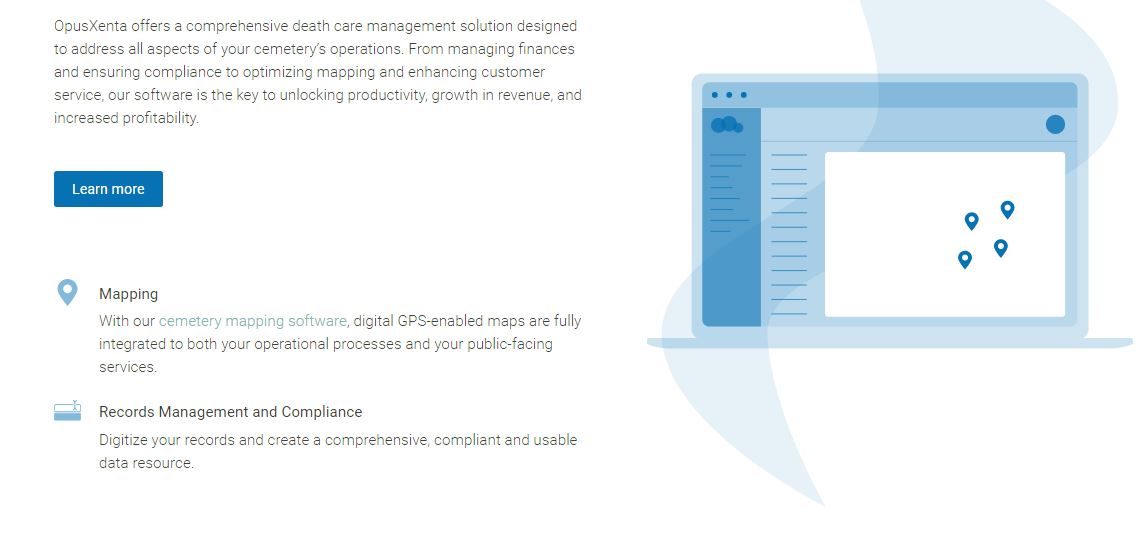 OpusXenta offers a comprehensive death care management solution designed to address all aspects of your cemetery's operations. From managing finances and ensuring compliance to optimizing mapping and enhancing customer service, our software is the key to unlocking productivity, growth in revenue, and increased profitability.

Learn more

Mapping

With our cemetery mapping software, digital GPS-enabled maps are fully integrated to both your operational processes and your public-facing services.

Records Management and Compliance

Digitize your records and create a comprehensive, compliant and usable data resource.